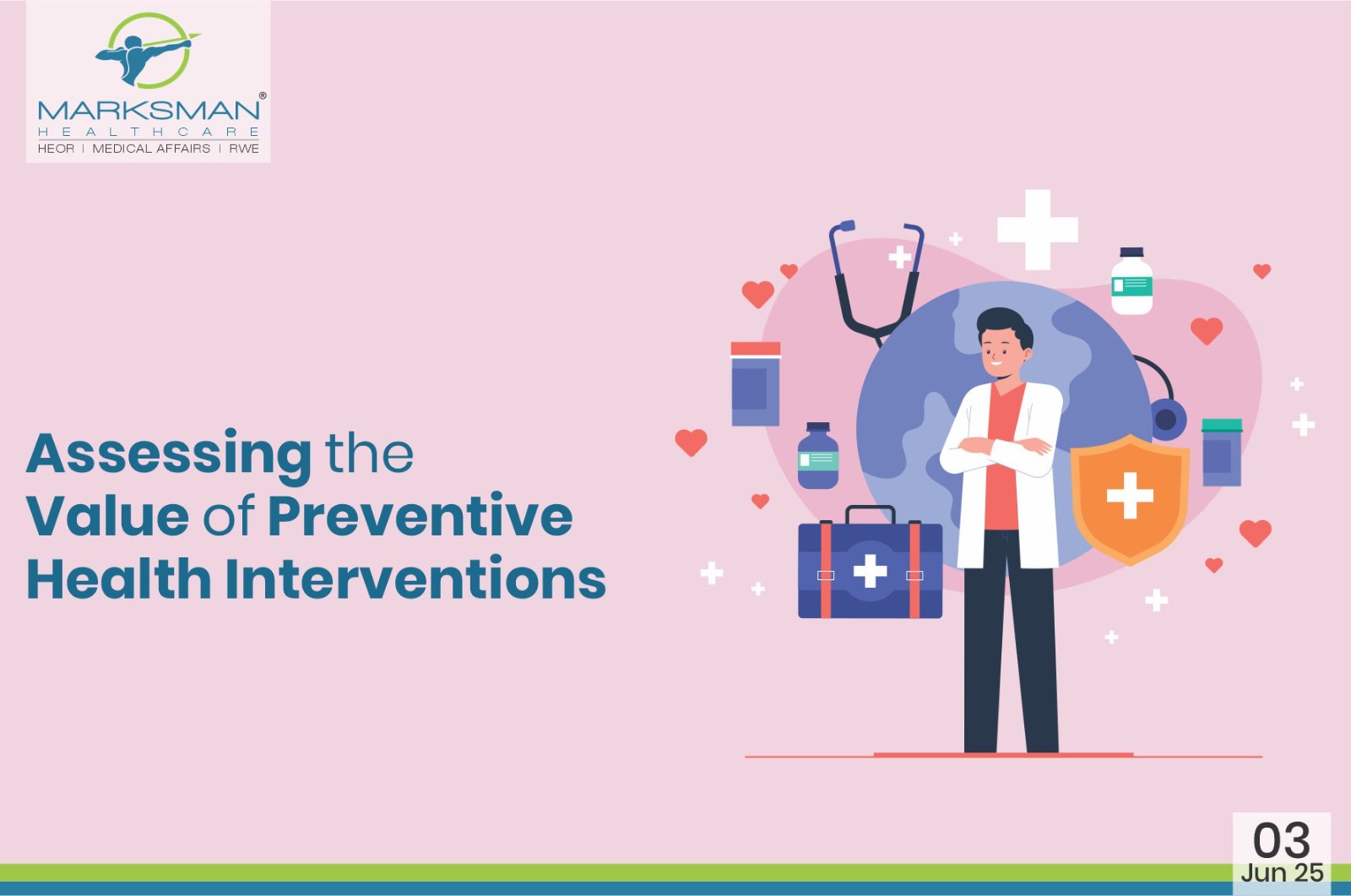 MARKSMAN®
HEALTHCARE
HEOR | MEDICAL AFFAIRS | RWE

Assessing the Value of Preventive Health Interventions

03
Jun 25